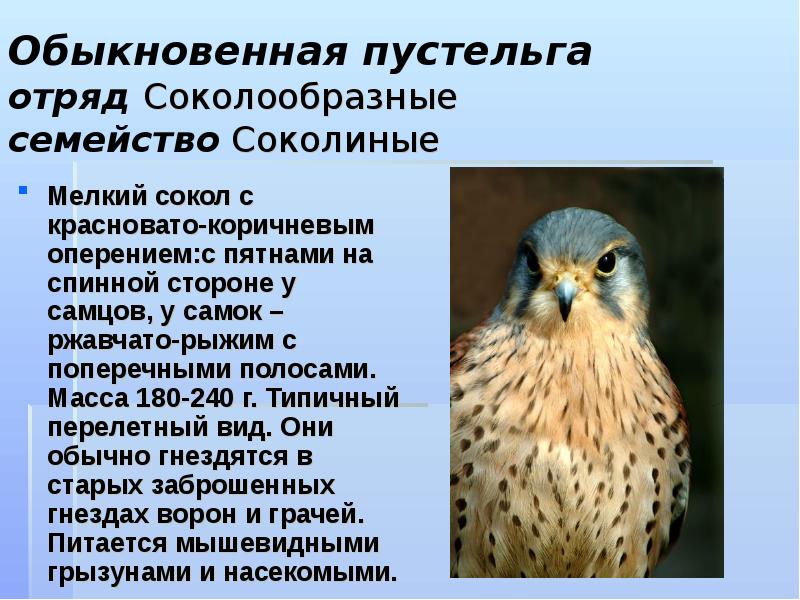 Обыкновенная пустельга
отряд Соколообразные
семейство Соколиные

Мелкий сокол с красновато-коричневым оперением:с пятнами на спинной стороне у самцов, у самок – ржавчато-рыжим с поперечными полосами. Масса 180-240 г. Типичный перелетный вид. Они обычно гнездятся в старых заброшенных гнездах ворон и грачей. Питается мышевидными грызунами и насекомыми.